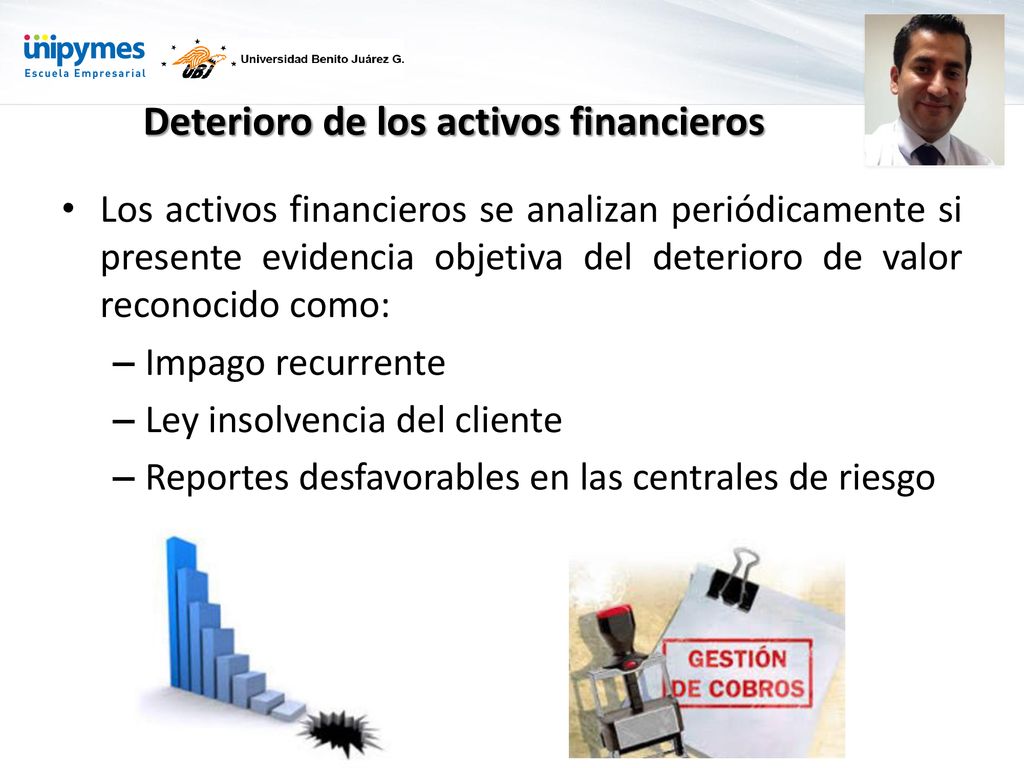 unipymes
Escuela Empresarial

UBJ Universidad Benito Juárez G.

Deterioro de los activos financieros

• Los activos financieros se analizan periódicamente si presente evidencia objetiva del deterioro de valor reconocido como:
– Impago recurrente
– Ley insolvencia del cliente
– Reportes desfavorables en las centrales de riesgo

GESTIÓN DE COBROS